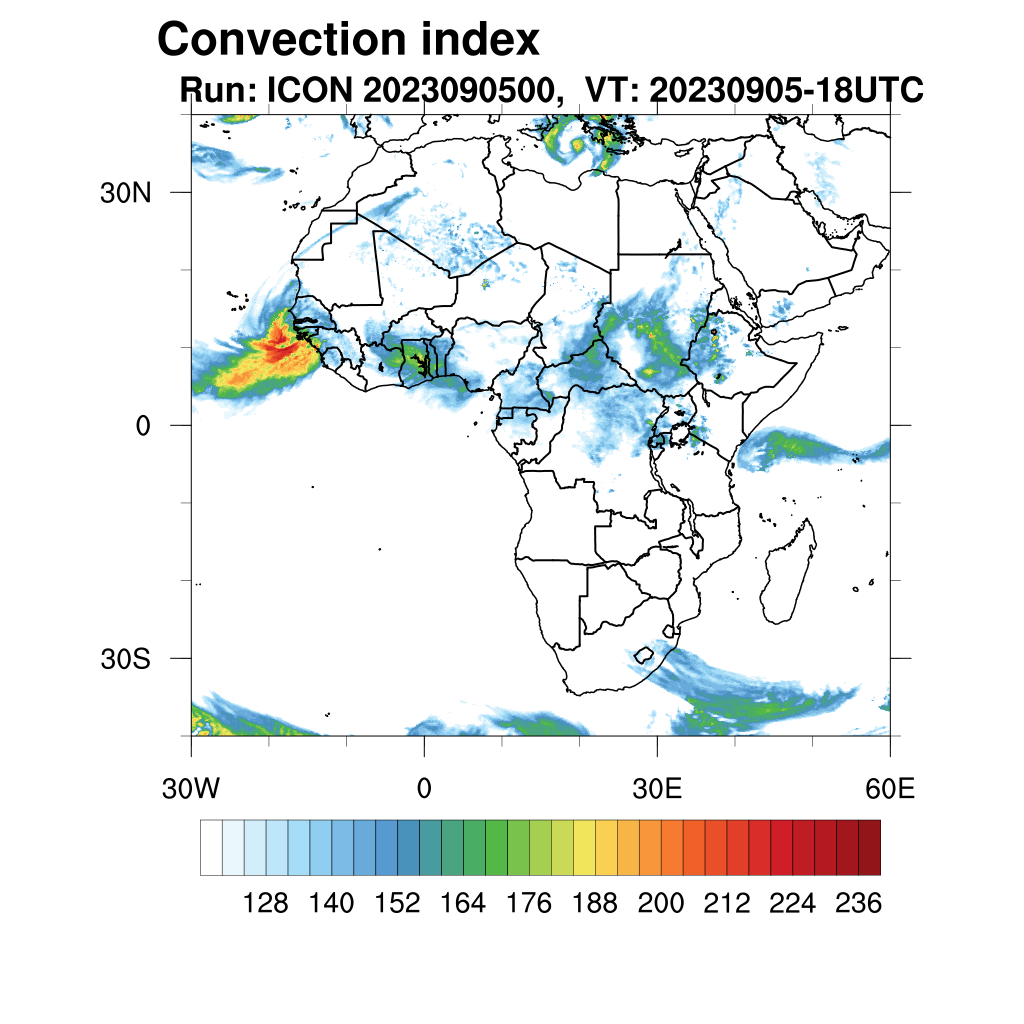 Convection index
Run: ICON 2023090500, VT: 20230905-18UTC

30N
0
30S
30W
0
30E
60E

128 140 152 164 176 188 200 212 224 236